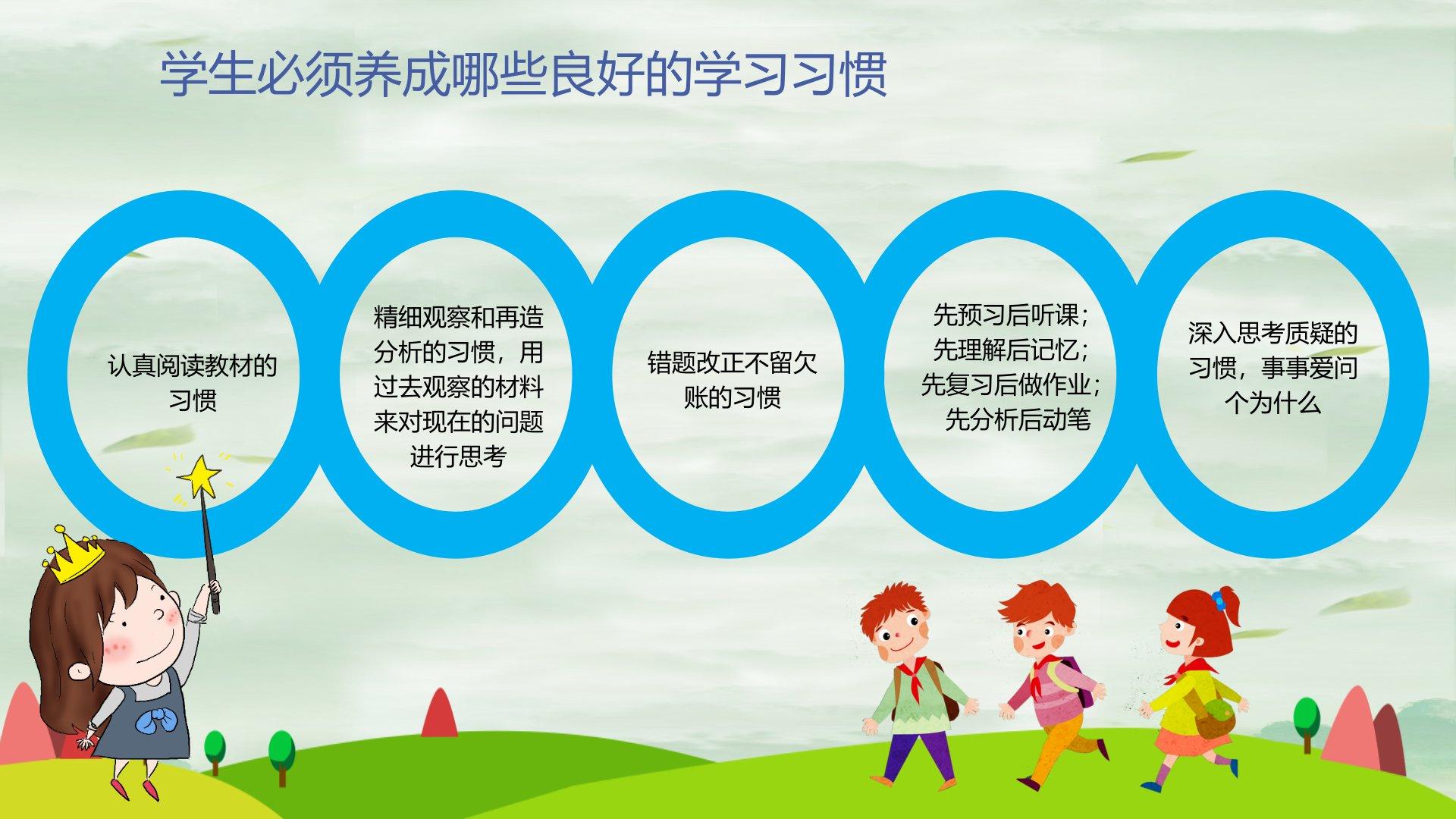 学生必须养成哪些良好的学习习惯

认真阅读教材的习惯

精细观察和再造分析的习惯，用过去观察的材料来对现在的问题进行思考

错题改正不留欠账的习惯

先预习后听课；先理解后记忆；先复习后做作业；先分析后动笔

深入思考质疑的习惯，事事爱问个为什么